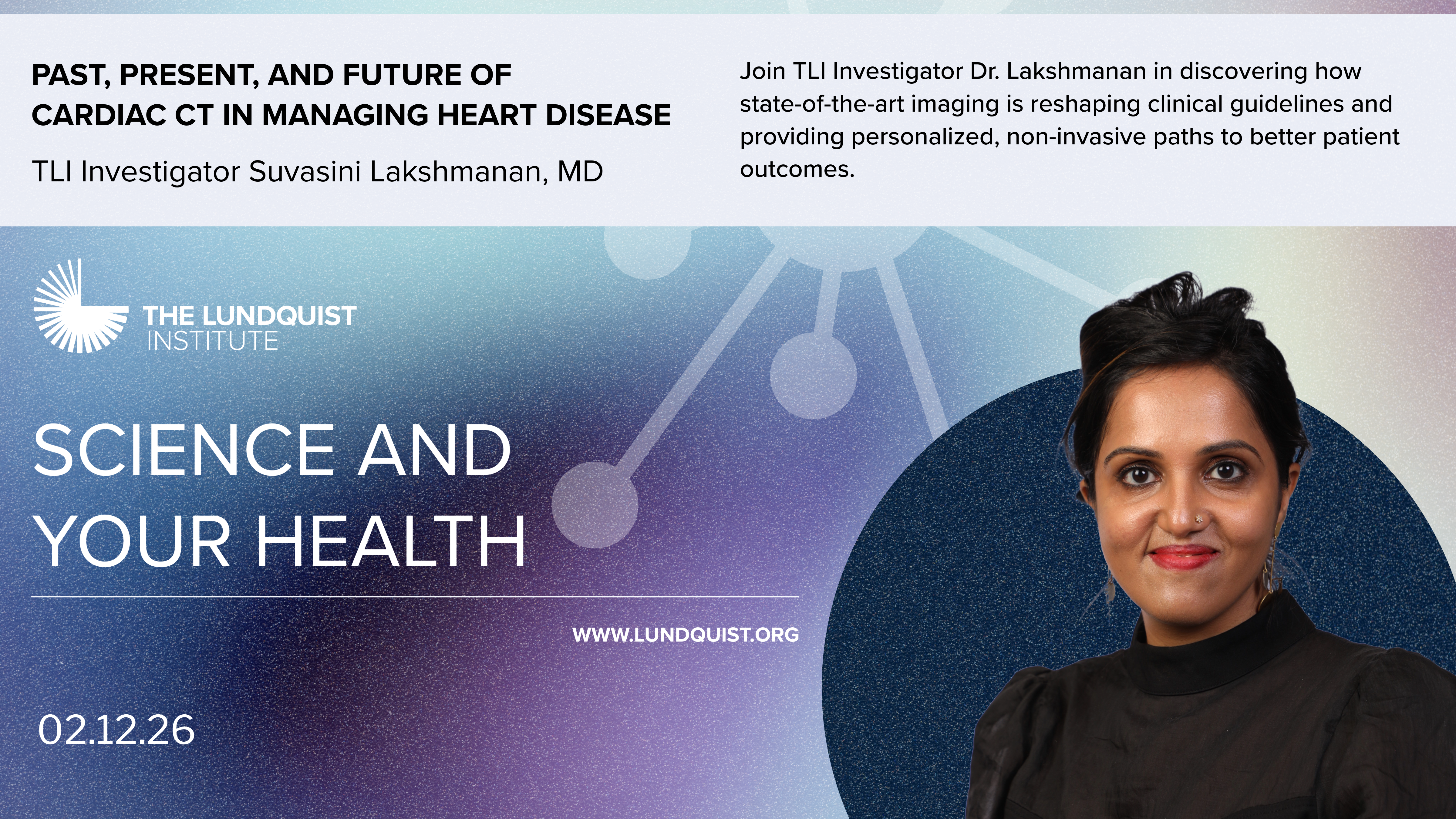 PAST, PRESENT, AND FUTURE OF CARDIAC CT IN MANAGING HEART DISEASE

TLI Investigator Suvasini Lakshmanan, MD

Join TLI Investigator Dr. Lakshmanan in discovering how state-of-the-art imaging is reshaping clinical guidelines and providing personalized, non-invasive paths to better patient outcomes.

THE LUNDQUIST INSTITUTE

SCIENCE AND YOUR HEALTH

WWW.LUNDQUIST.ORG

02.12.26